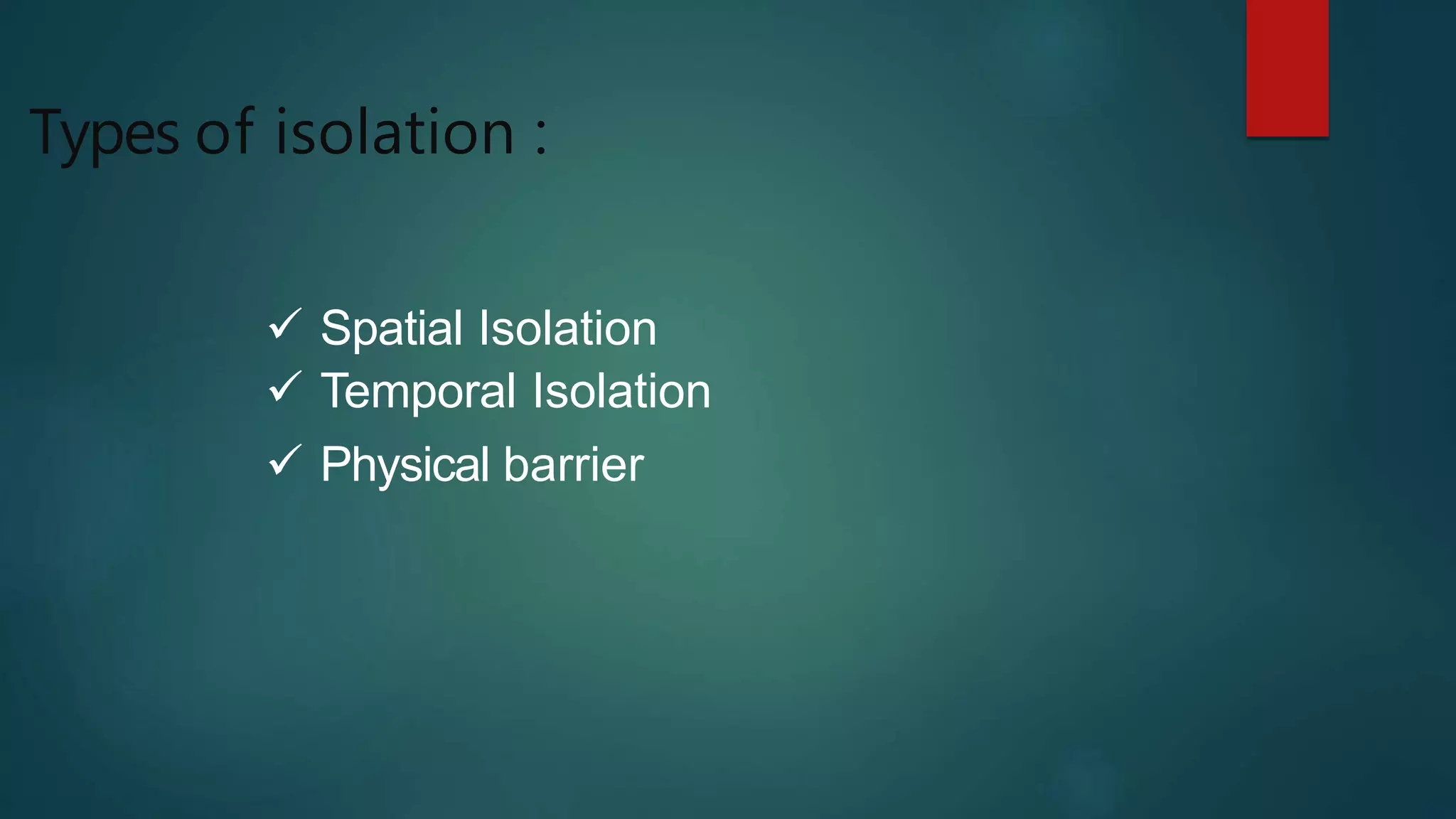 Types of isolation :

✓ Spatial Isolation
✓ Temporal Isolation
✓ Physical barrier